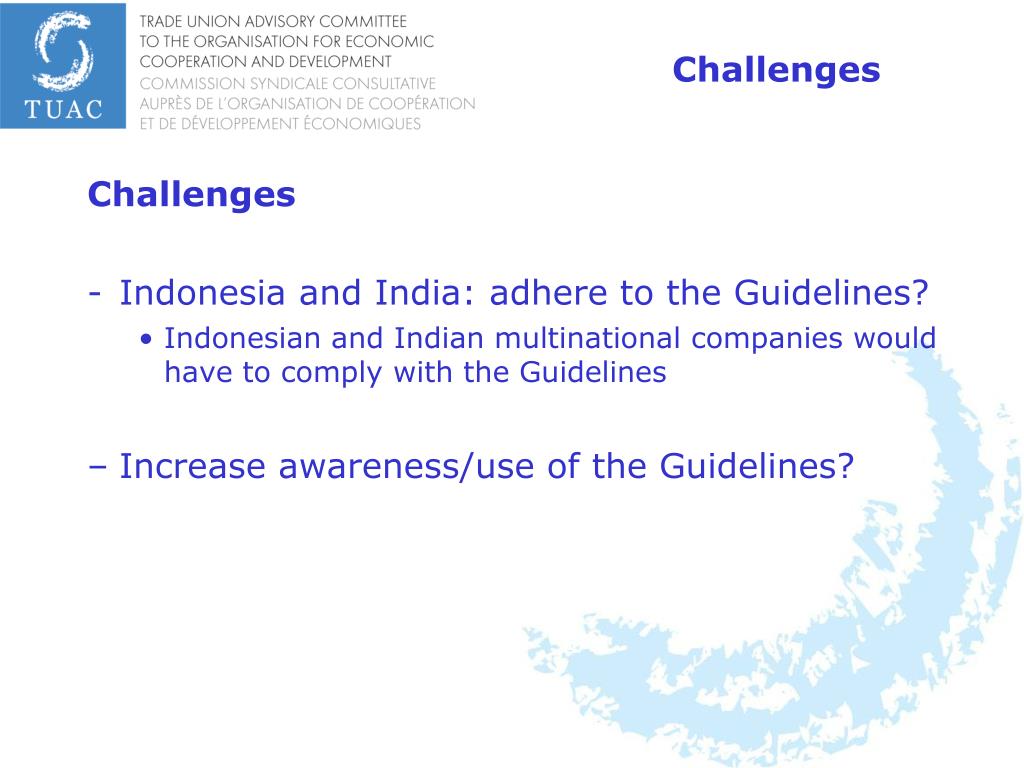 TUAC

TRADE UNION ADVISORY COMMITTEE TO THE ORGANISATION FOR ECONOMIC COOPERATION AND DEVELOPMENT
COMMISSION SYNDICALE CONSULTATIVE AUPRÈS DE L'ORGANISATION DE COOPÉRATION ET DE DÉVELOPPEMENT ÉCONOMIQUES

Challenges

Challenges

- Indonesia and India: adhere to the Guidelines?
• Indonesian and Indian multinational companies would have to comply with the Guidelines

– Increase awareness/use of the Guidelines?